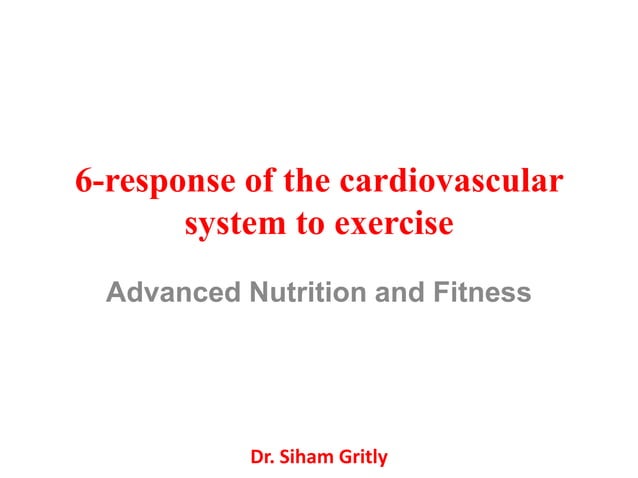 6-response of the cardiovascular system to exercise

Advanced Nutrition and Fitness

Dr. Siham Gritly